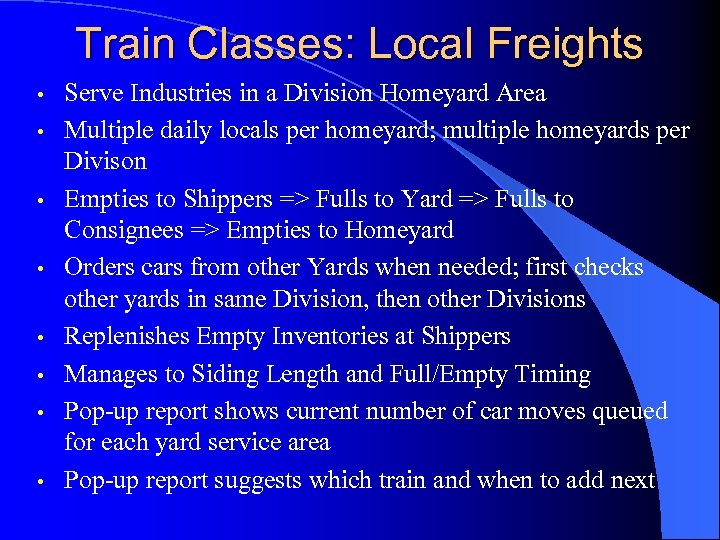 Train Classes: Local Freights

• Serve Industries in a Division Homeyard Area

• Multiple daily locals per homeyard; multiple homeyards per Divison

• Empties to Shippers => Fulls to Yard => Fulls to Consignees => Empties to Homeyard

• Orders cars from other Yards when needed; first checks other yards in same Division, then other Divisions

• Replenishes Empty Inventories at Shippers

• Manages to Siding Length and Full/Empty Timing

• Pop-up report shows current number of car moves queued for each yard service area

• Pop-up report suggests which train and when to add next